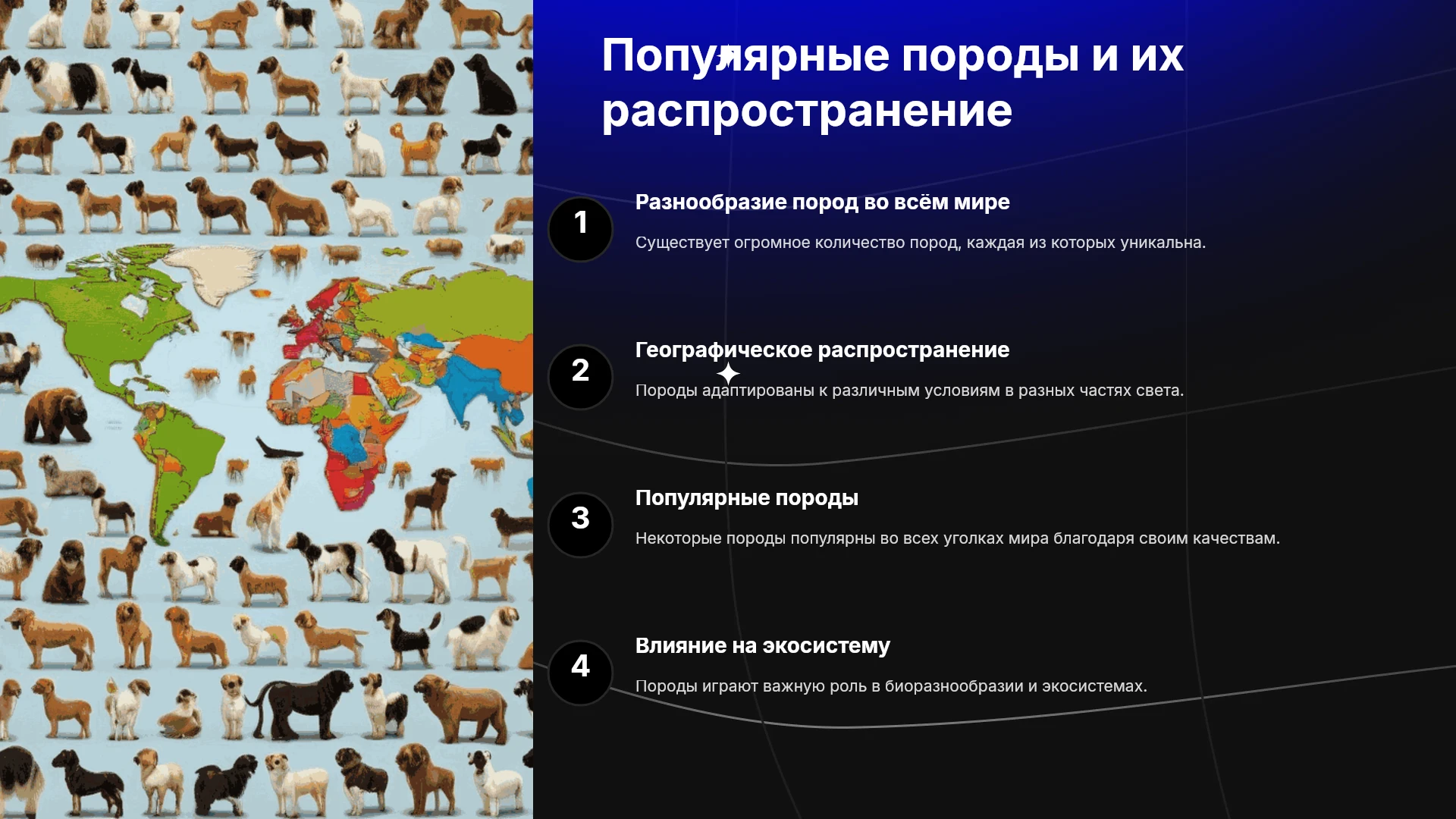 Популярные породы и их распространение

1

Разнообразие пород во всём мире

Существует огромное количество пород, каждая из которых уникальна.

2

Географическое распространение

Породы адаптированы к различным условиям в разных частях света.

3

Популярные породы

Некоторые породы популярны во всех уголках мира благодаря своим качествам.

4

Влияние на экосистему

Породы играют важную роль в биоразнообразии и экосистемах.